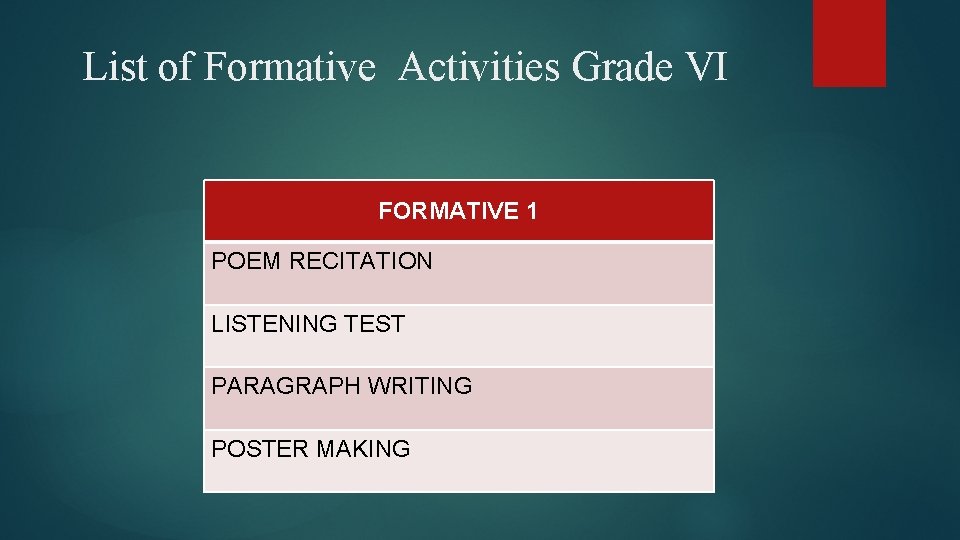 List of Formative Activities Grade VI

| FORMATIVE 1 |
|---|
| POEM RECITATION |
| LISTENING TEST |
| PARAGRAPH WRITING |
| POSTER MAKING |